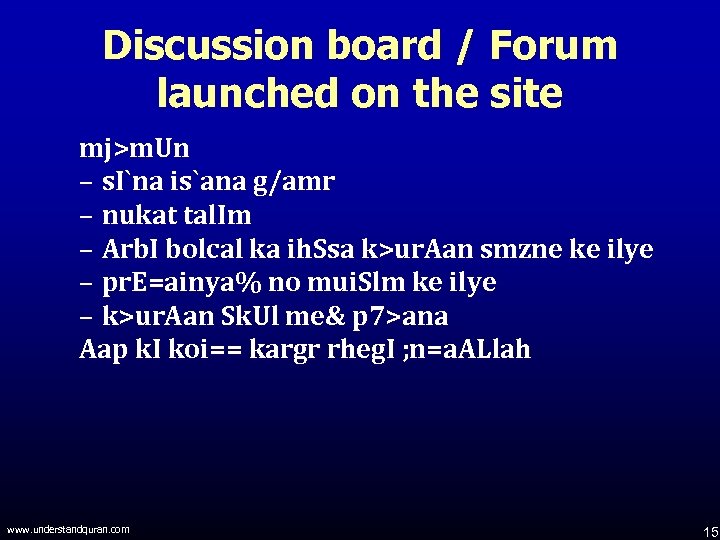 Discussion board / Forum launched on the site

mj>mUn
– sI`na is`ana g/amr
– nukat talIm
– ArbI bolcal ka ihSsa k>urAan smzne ke ilye
– prE=ainya% no muiSlm ke ilye
– k>urAan SkUl me& p7>ana
Aap kI koi== kargr rhegI ;n=aALlah

www.understandquran.com

15